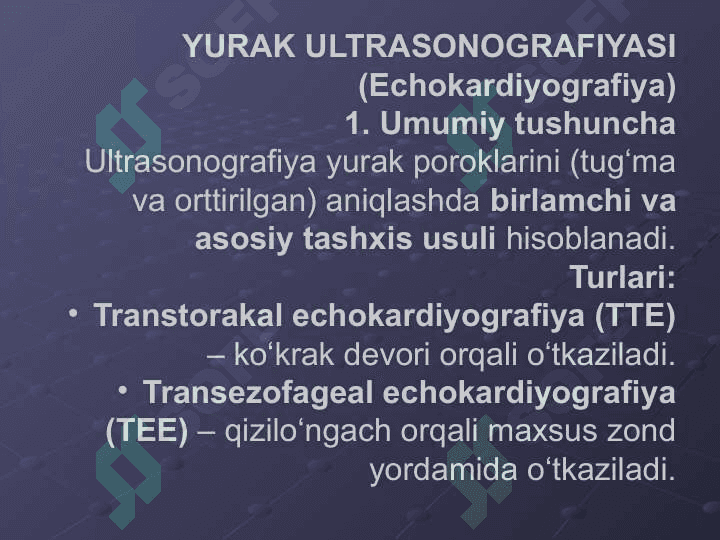 YURAK ULTRASONOGRAFIYASI
(Echokardiyografiya)
1. Umumiy tushuncha
Ultrasonografiya yurak poroklarini (tug‘ma va orttirilgan) aniqlashda birlamchi va asosiy tashxis usuli hisoblanadi.
Turlari:
• Transtorakal echokardiyografiya (TTE) – ko‘krak devori orqali o‘tkaziladi.
• Transezofageal echokardiyografiya (TEE) – qizilo‘ngach orqali maxsus zond yordamida o‘tkaziladi.